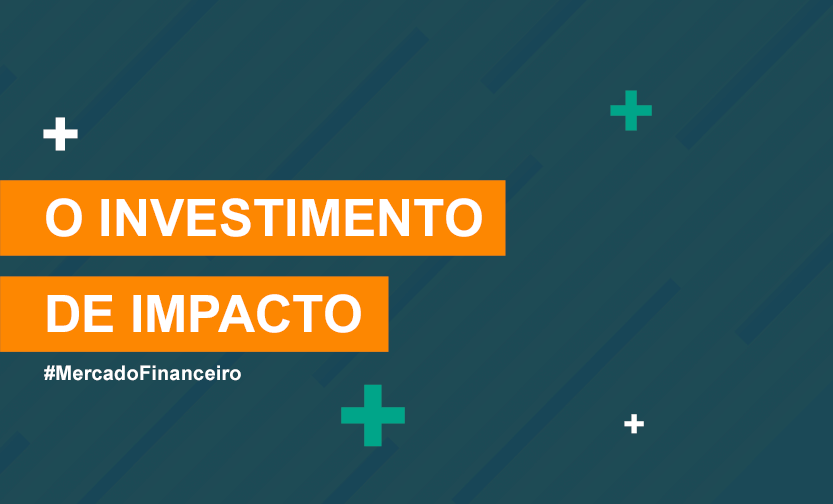 O INVESTIMENTO

DE IMPACTO

#MercadoFinanceiro